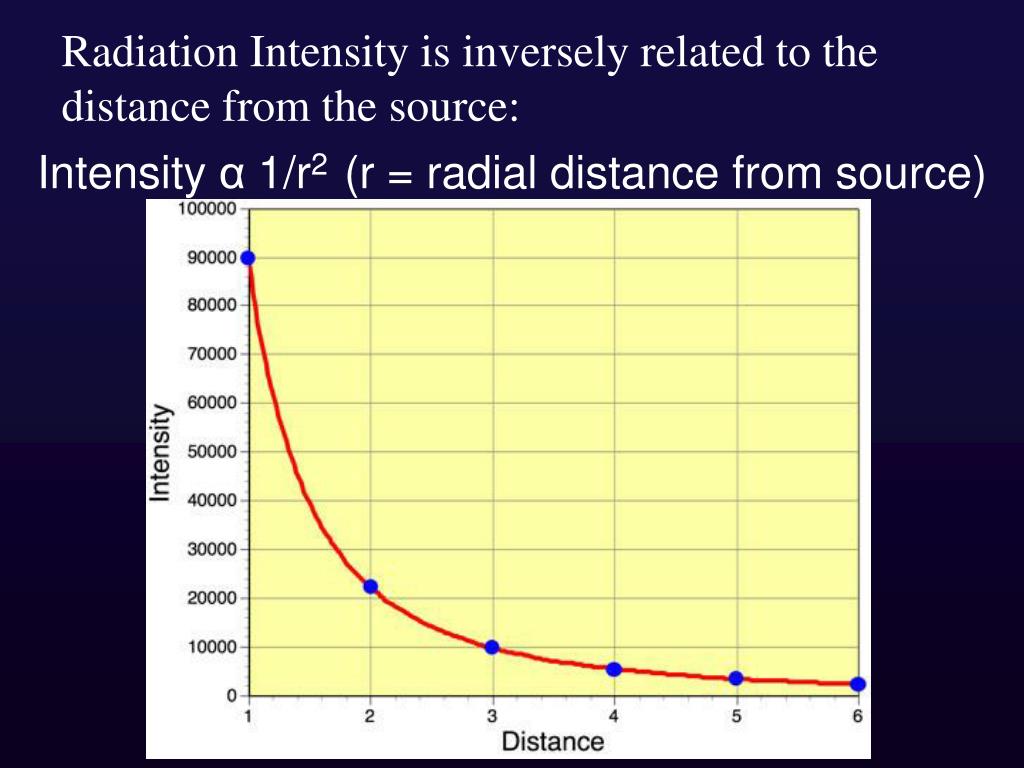 Radiation Intensity is inversely related to the distance from the source:

Intensity α $1/r^2$ (r = radial distance from source)

100000
90000
80000
70000
60000
50000
40000
30000
20000
10000
0
Intensity
1
2
3
4
5
6
Distance